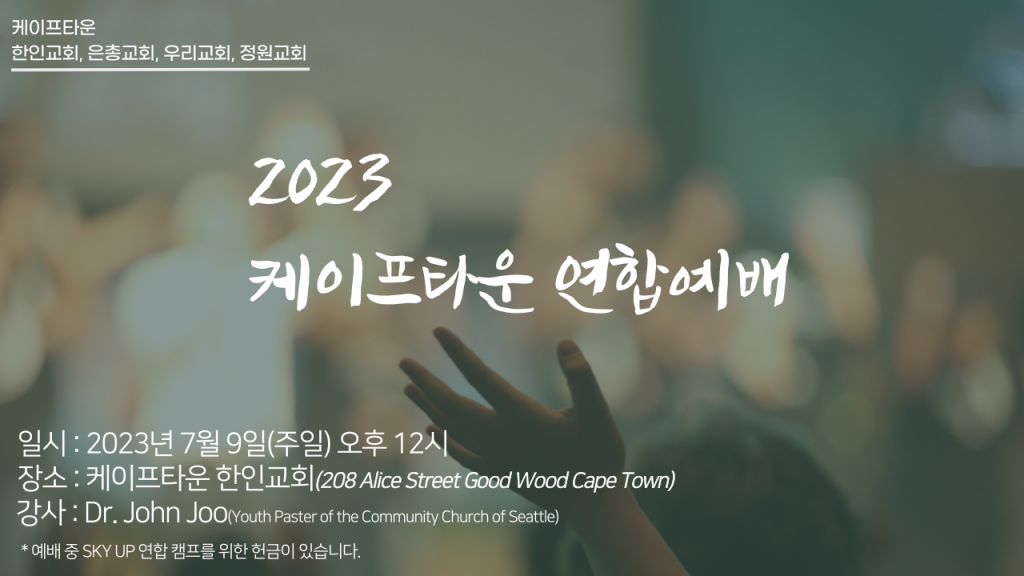 케이프타운
한인교회, 은총교회, 우리교회, 정원교회

2023
케이프타운 연합예배

일시 : 2023년 7월 9일(주일) 오후 12시
장소 : 케이프타운 한인교회(208 Alice Street Good Wood Cape Town)
강사 : Dr. John Joo(Youth Paster of the Community Church of Seattle)

* 예배 중 SKY UP 연합 캠프를 위한 헌금이 있습니다.